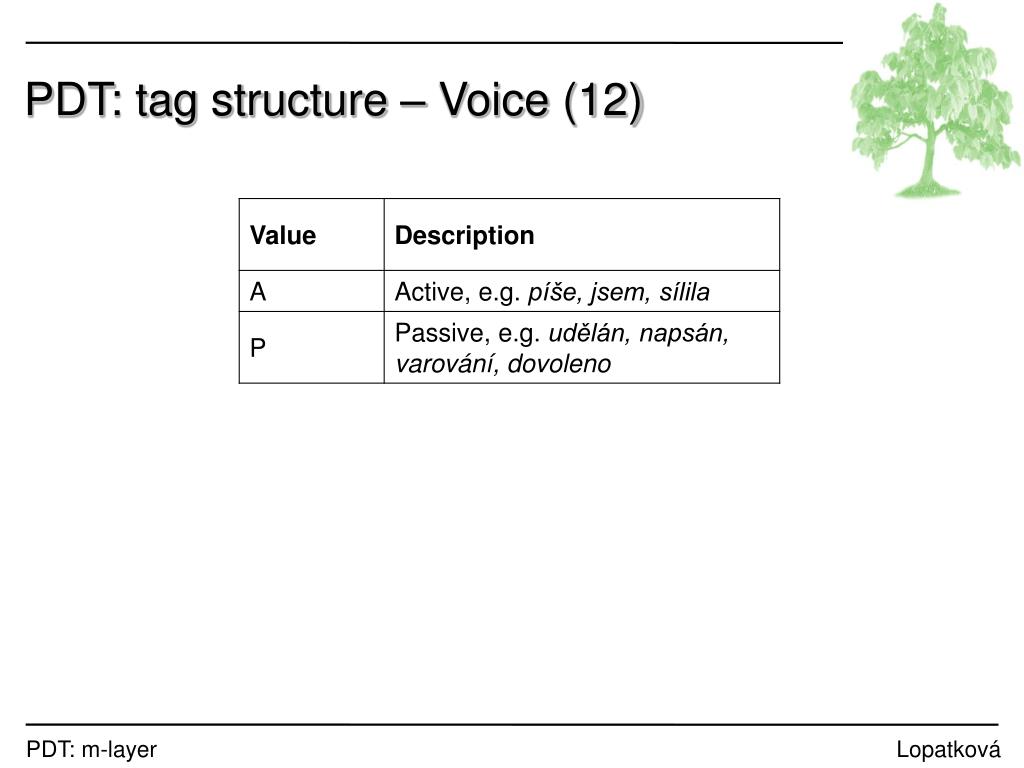 PDT: tag structure – Voice (12)

| Value | Description |
|---|---|
| A | Active, e.g. píše, jsem, sílila |
| P | Passive, e.g. udělán, napsán, varování, dovoleno |

PDT: m-layer

Lopatková